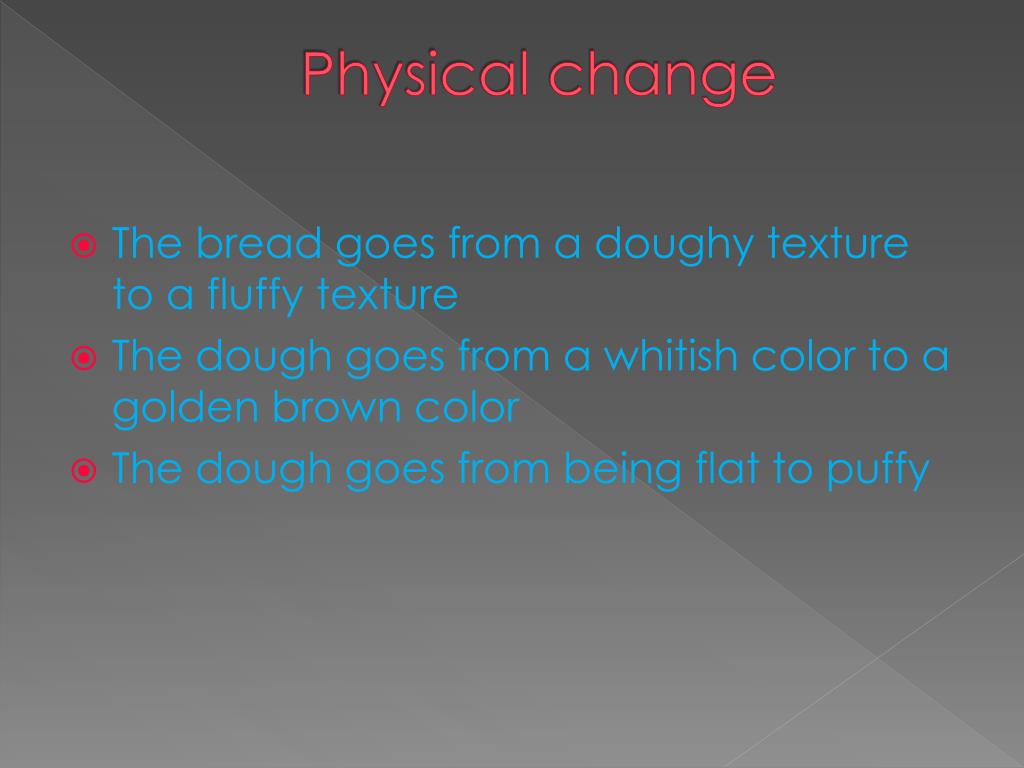 Physical change

The bread goes from a doughy texture to a fluffy texture

The dough goes from a whitish color to a golden brown color

The dough goes from being flat to puffy